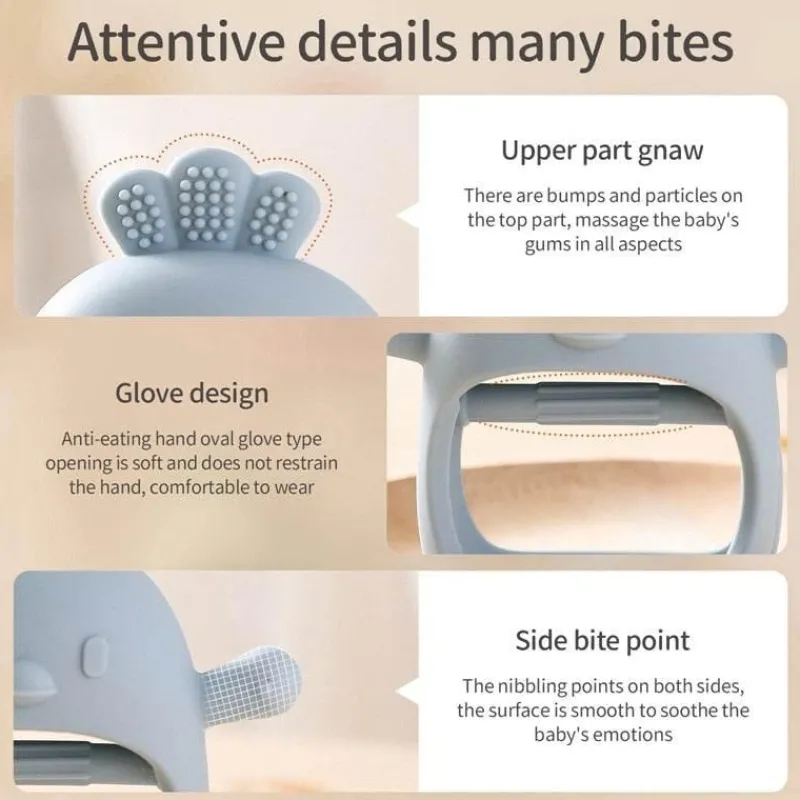 Attentive details many bites

Upper part gnaw

There are bumps and particles on the top part, massage the baby's gums in all aspects

Glove design

Anti-eating hand oval glove type opening is soft and does not restrain the hand, comfortable to wear

Side bite point

The nibbling points on both sides, the surface is smooth to soothe the baby's emotions